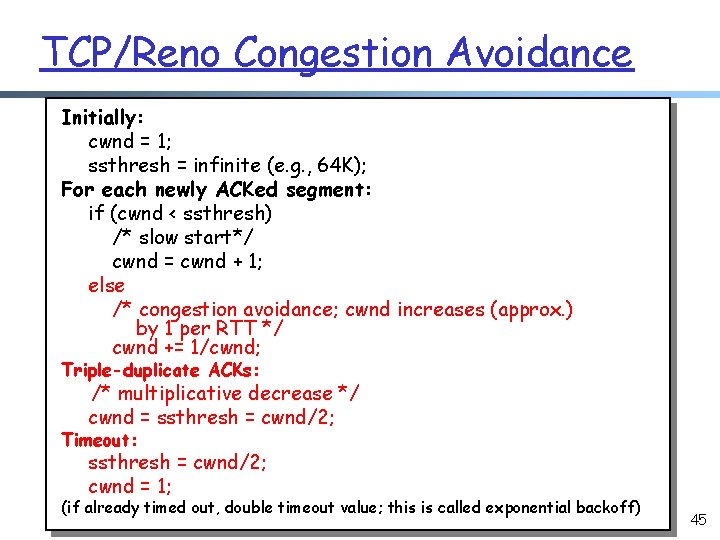 TCP/Reno Congestion Avoidance

Initially:
cwnd = 1;
ssthresh = infinite (e.g., 64K);
For each newly ACKed segment:
if (cwnd < ssthresh)
/* slow start*/
cwnd = cwnd + 1;
else
/* congestion avoidance; cwnd increases (approx.) by 1 per RTT */
cwnd += 1/cwnd;
Triple-duplicate ACKs:
/* multiplicative decrease */
cwnd = ssthresh = cwnd/2;
Timeout:
ssthresh = cwnd/2;
cwnd = 1;
(if already timed out, double timeout value; this is called exponential backoff)

45